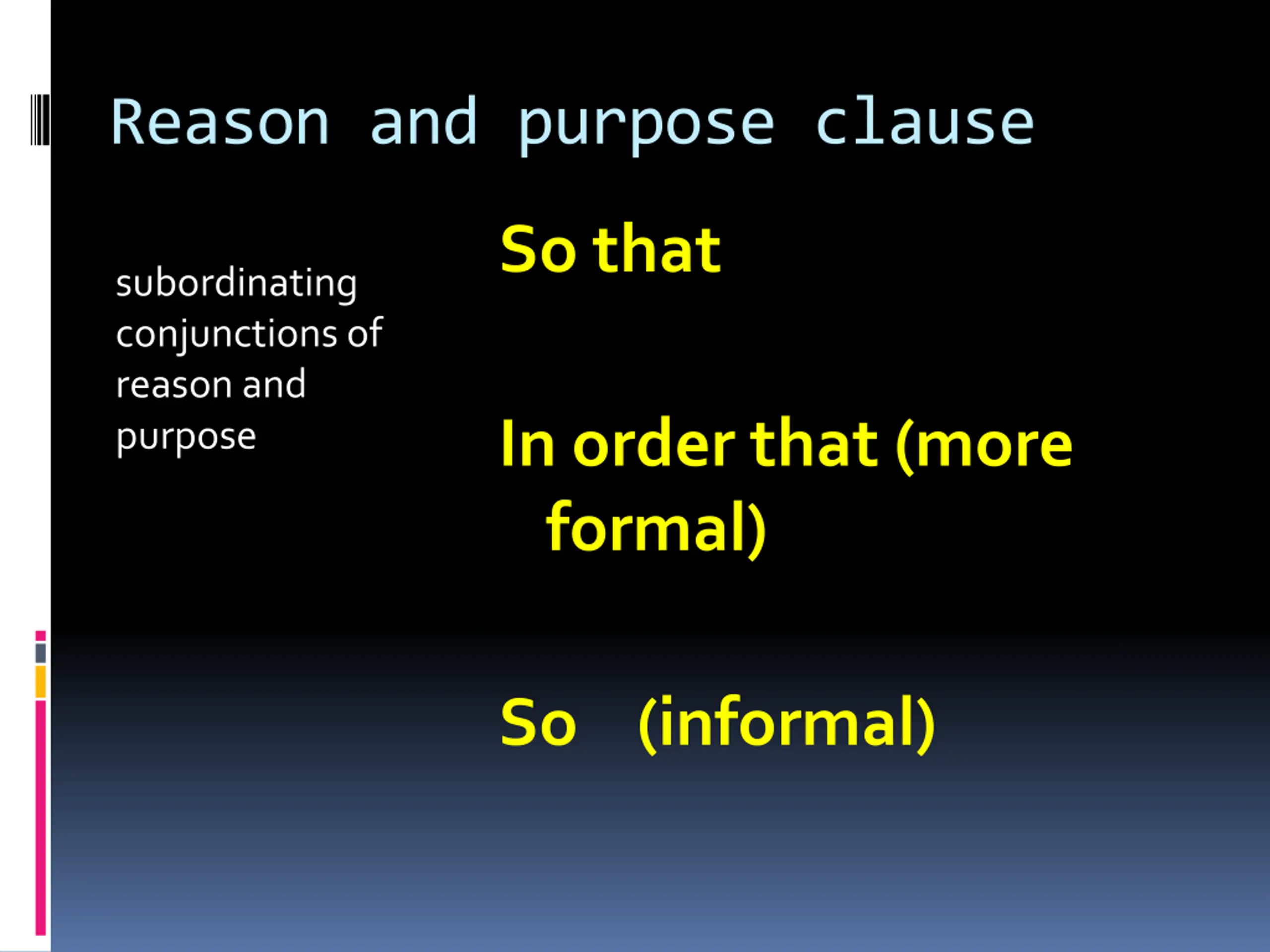 Reason and purpose clause

subordinating conjunctions of reason and purpose

So that

In order that (more formal)

So (informal)